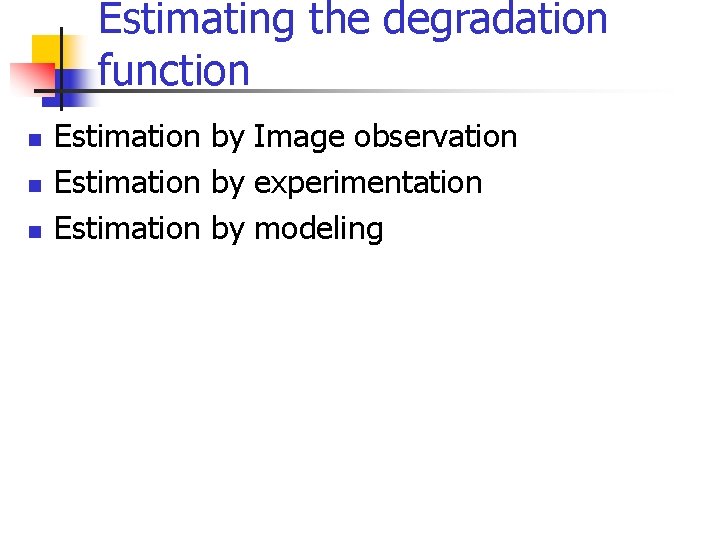 Estimating the degradation function

- Estimation by Image observation
- Estimation by experimentation
- Estimation by modeling